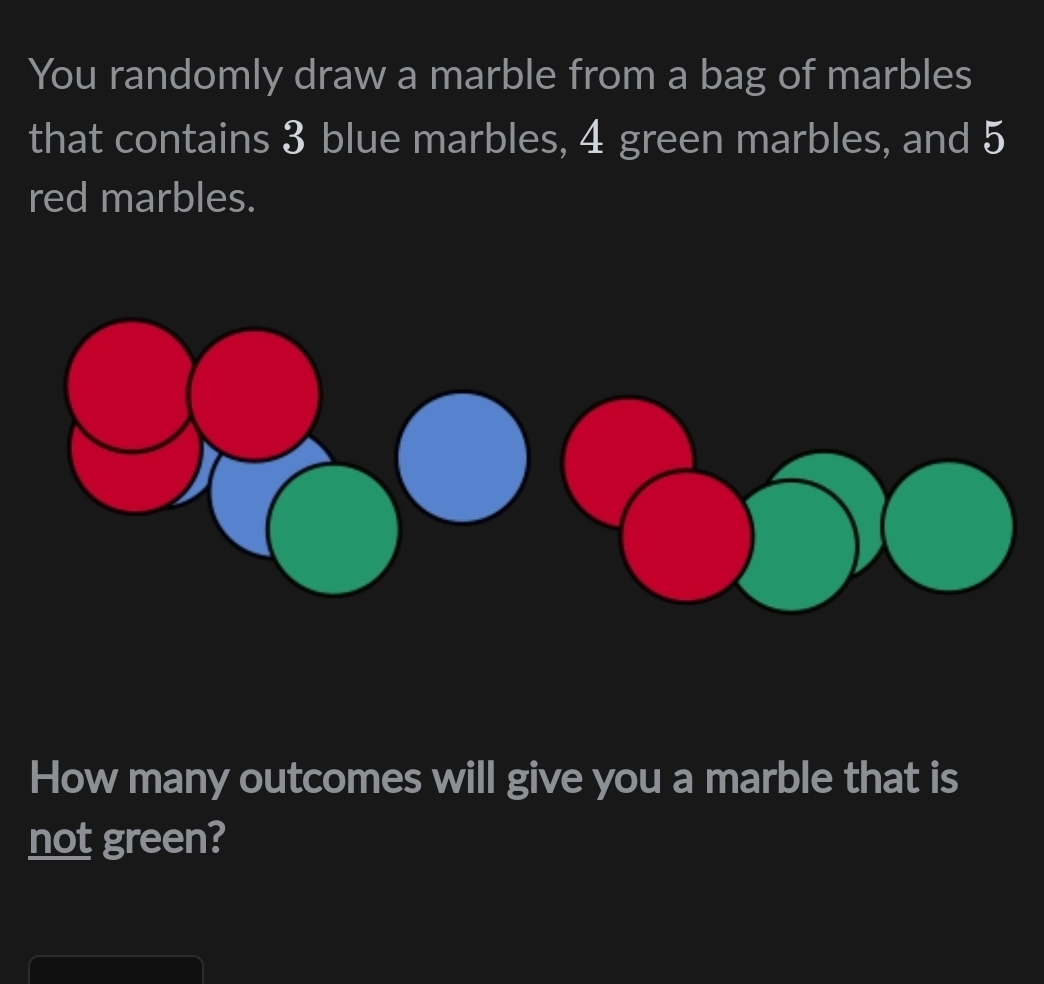 You randomly draw a marble from a bag of marbles that contains $3$ blue marbles, $4$ green marbles, and $5$ red marbles.

How many outcomes will give you a marble that is not green?